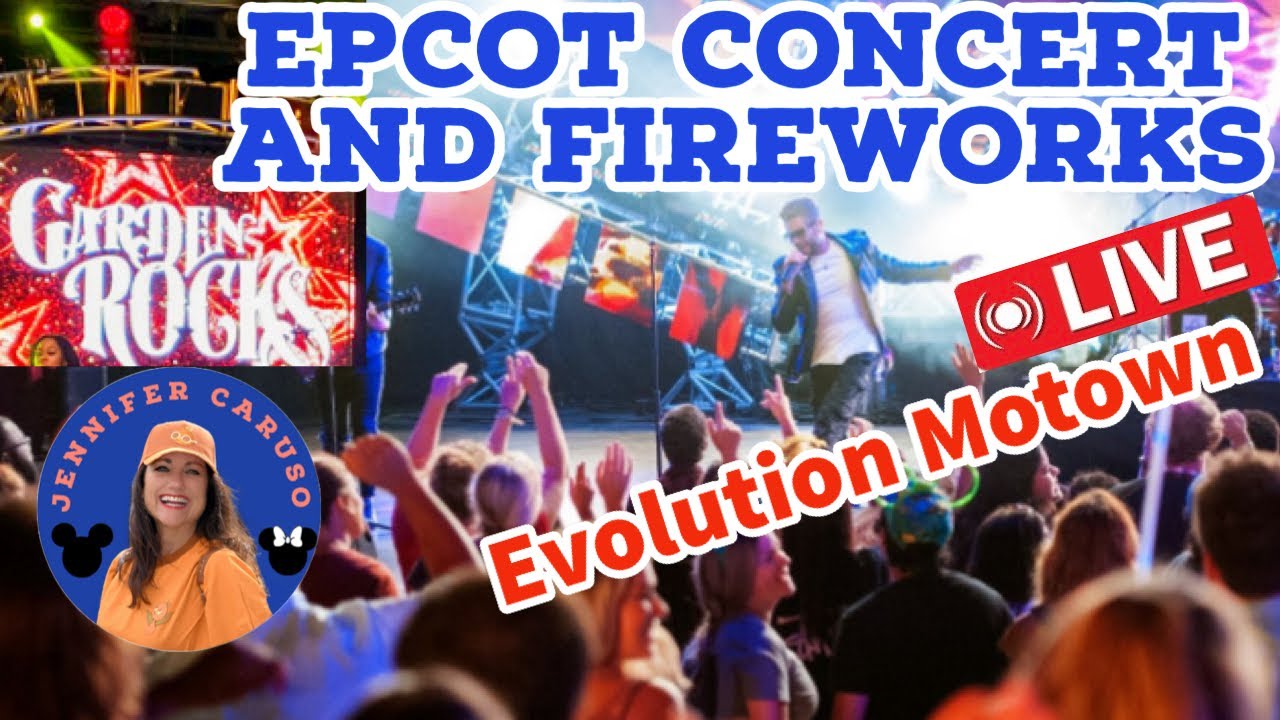 EPCOT CONCERT AND FIREWORKS

GARDEN ROCKS

LIVE

Evolution Motown

JENNIFER CARUSO